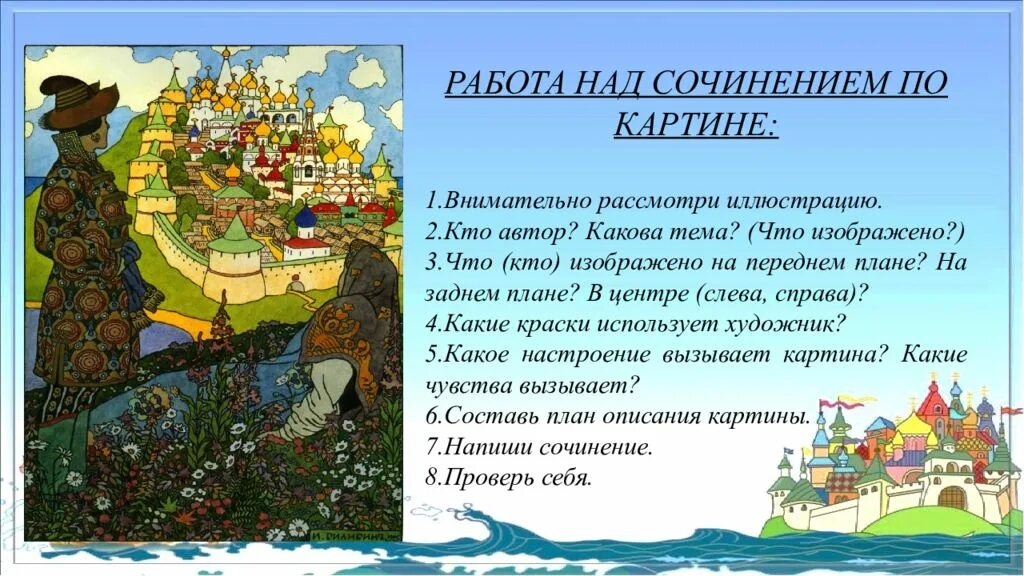 РАБОТА НАД СОЧИНЕНИЕМ ПО КАРТИНЕ:

1.Внимательно рассмотри иллюстрацию.
2.Кто автор? Какова тема? (Что изображено?)
3.Что (кто) изображено на переднем плане? На заднем плане? В центре (слева, справа)?
4.Какие краски использует художник?
5.Какое настроение вызывает картина? Какие чувства вызывает?
6.Составь план описания картины.
7.Напиши сочинение.
8.Проверь себя.

И. БИЛИБИНЪ